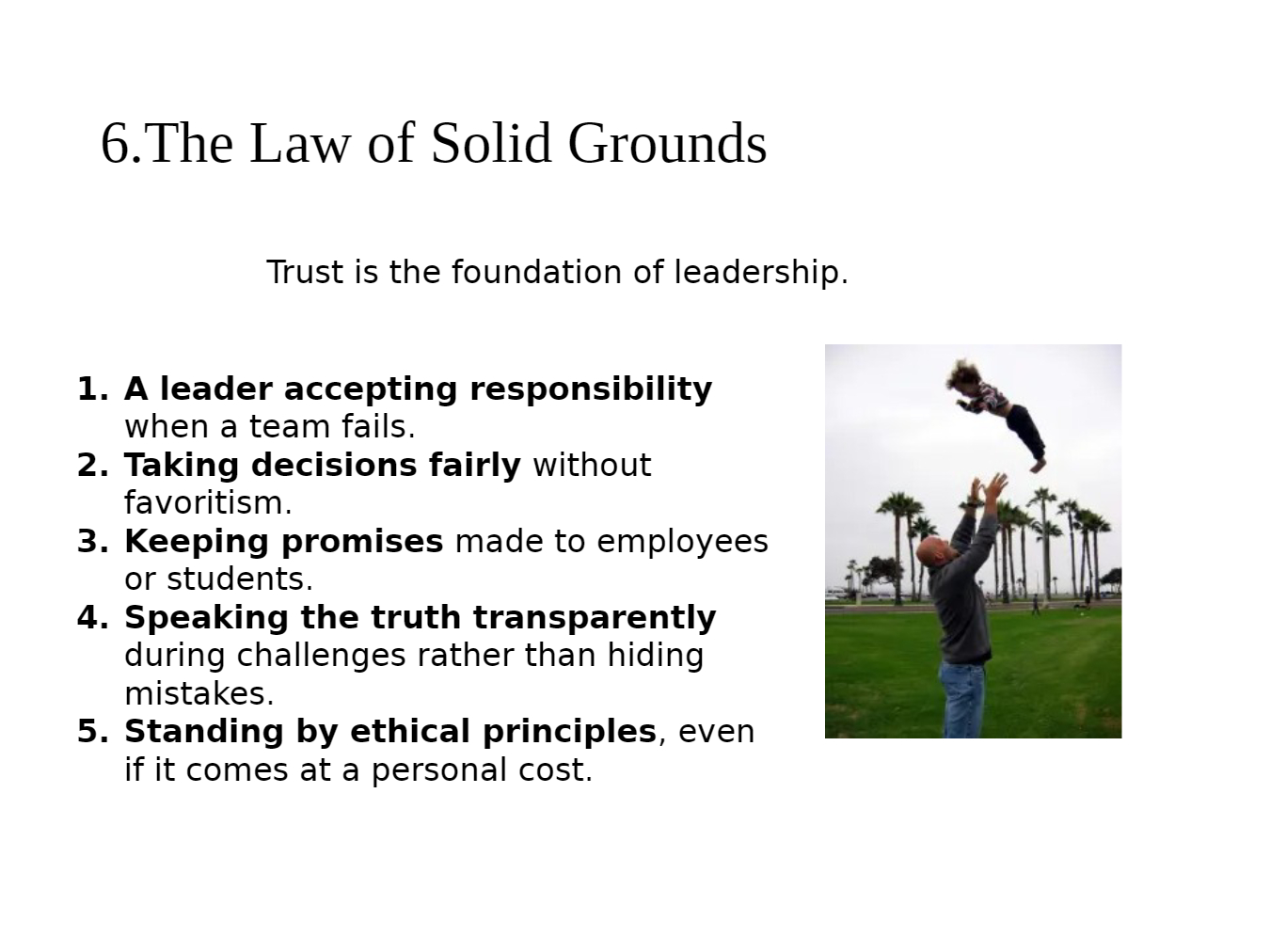 6.The Law of Solid Grounds

Trust is the foundation of leadership.

1. A leader accepting responsibility when a team fails.
2. Taking decisions fairly without favoritism.
3. Keeping promises made to employees or students.
4. Speaking the truth transparently during challenges rather than hiding mistakes.
5. Standing by ethical principles, even if it comes at a personal cost.